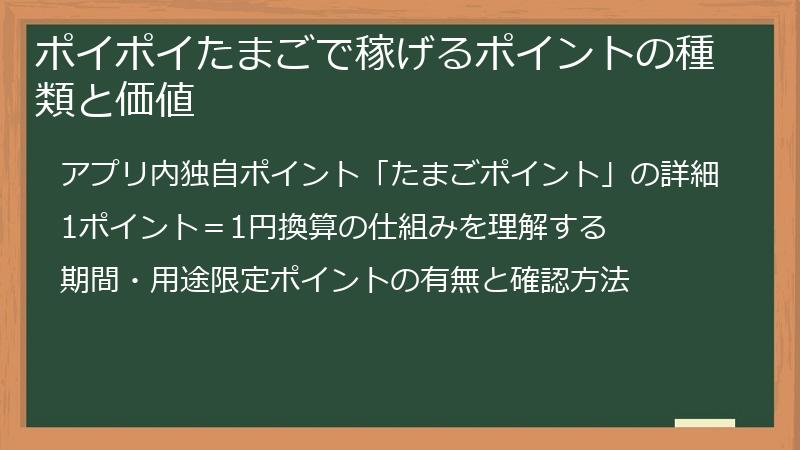 ポイポイたまごで稼げるポイントの種類と価値

アプリ内独自ポイント「たまごポイント」の詳細

1ポイント＝1円換算の仕組みを理解する

期間・用途限定ポイントの有無と確認方法